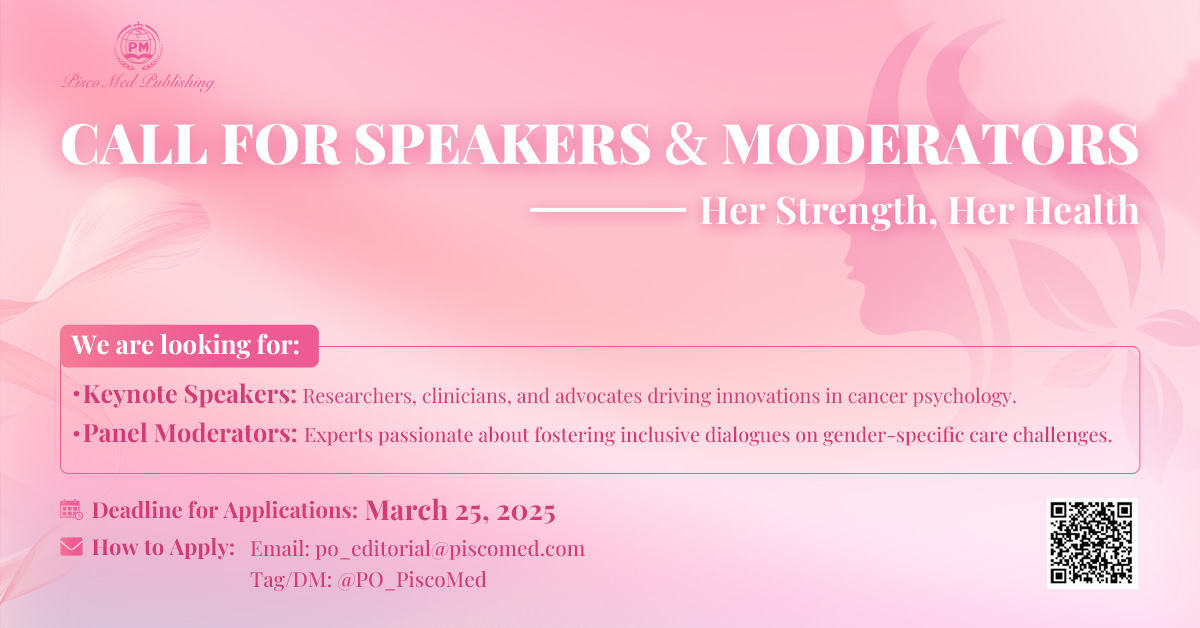 PM
Pisco Med Publishing

CALL FOR SPEAKERS & MODERATORS

Her Strength, Her Health

We are looking for:

•Keynote Speakers: Researchers, clinicians, and advocates driving innovations in cancer psychology.

•Panel Moderators: Experts passionate about fostering inclusive dialogues on gender-specific care challenges.

Deadline for Applications: March 25, 2025

How to Apply: Email: po_editorial@piscomed.com
Tag/DM: @PO_PiscoMed